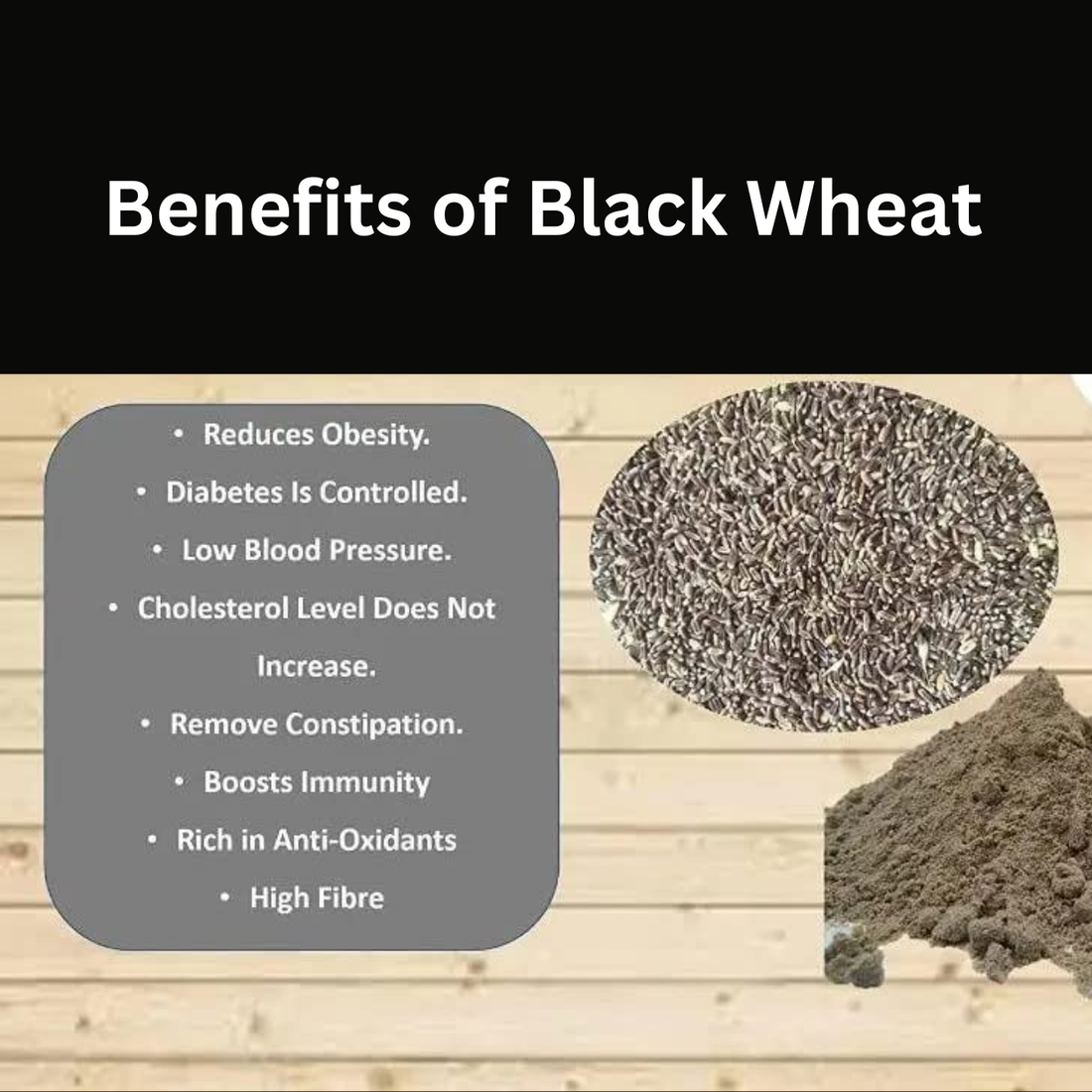 Benefits of Black Wheat

• Reduces Obesity.
• Diabetes Is Controlled.
• Low Blood Pressure.
• Cholesterol Level Does Not Increase.
• Remove Constipation.
• Boosts Immunity
• Rich in Anti-Oxidants
• High Fibre